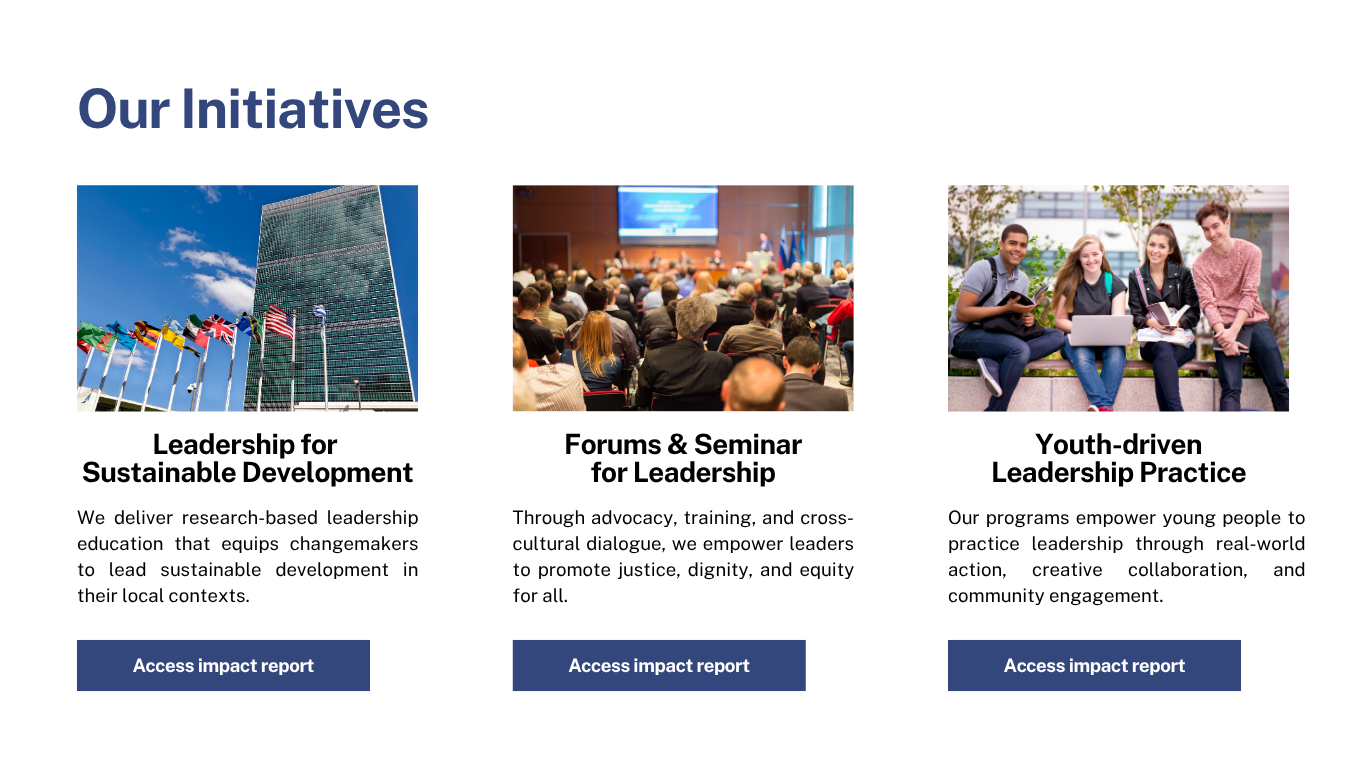 Our Initiatives

Leadership for
Sustainable Development

We deliver research-based leadership education that equips changemakers to lead sustainable development in their local contexts.

Access impact report

Forums & Seminar
for Leadership

Through advocacy, training, and cross-cultural dialogue, we empower leaders to promote justice, dignity, and equity for all.

Access impact report

Youth-driven
Leadership Practice

Our programs empower young people to practice leadership through real-world action, creative collaboration, and community engagement.

Access impact report